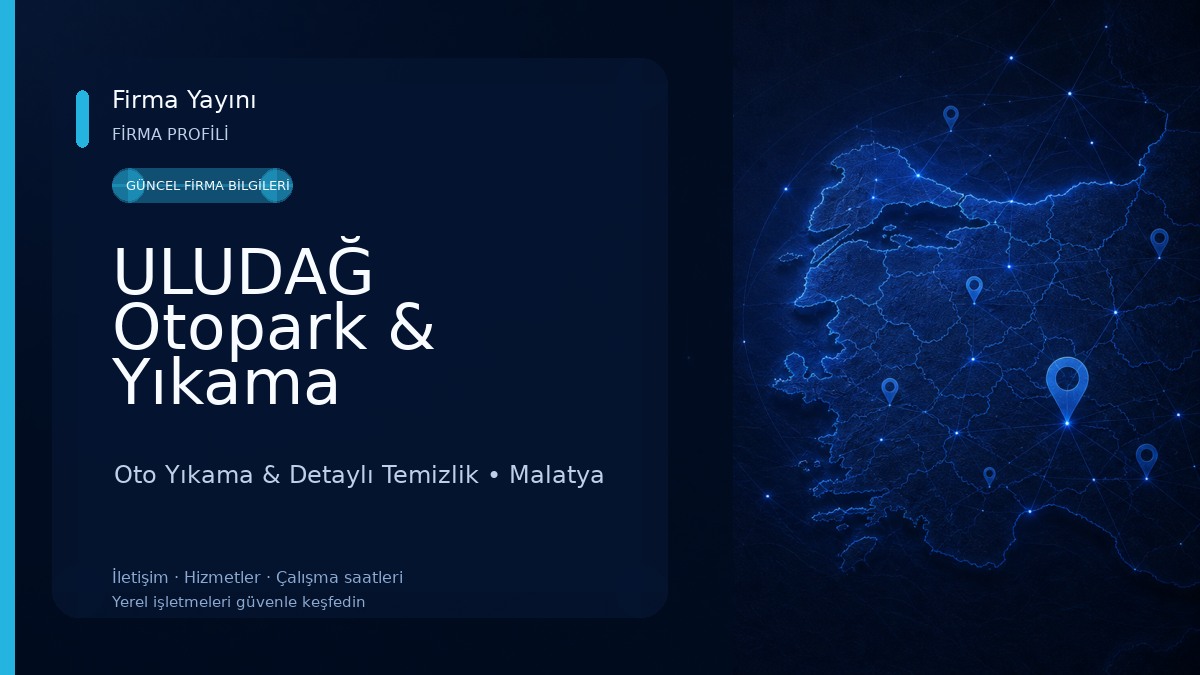 Firma Yayını
FİRMA PROFİLİ

GÜNCEL FİRMA BİLGİLERİ

ULUDAĞ Otopark & Yıkama

Oto Yıkama & Detaylı Temizlik • Malatya

İletişim · Hizmetler · Çalışma saatleri
Yerel işletmeleri güvenle keşfedin